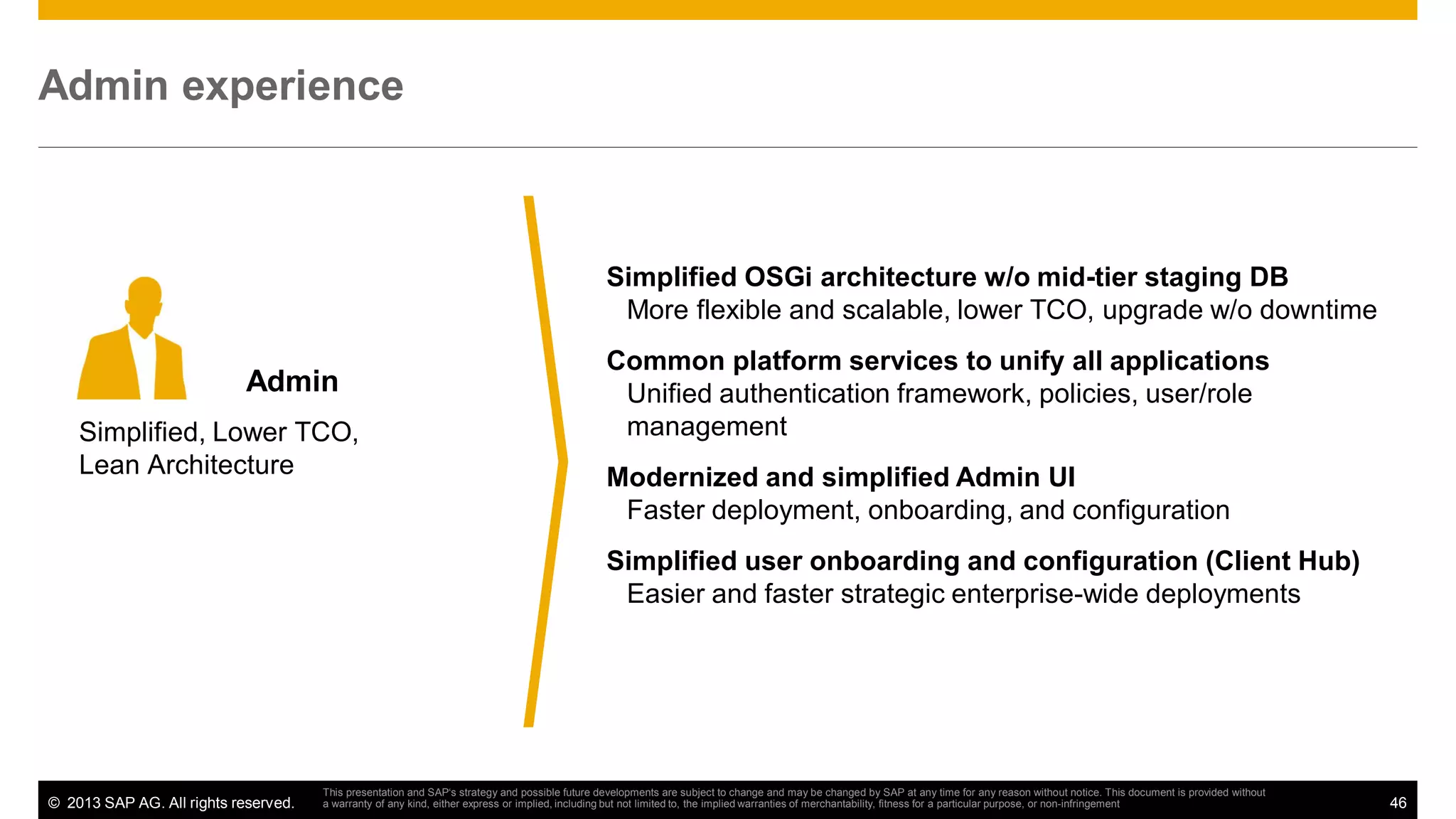 Admin experience

Admin

Simplified, Lower TCO, Lean Architecture

Simplified OSGi architecture w/o mid-tier staging DB
More flexible and scalable, lower TCO, upgrade w/o downtime

Common platform services to unify all applications
Unified authentication framework, policies, user/role management

Modernized and simplified Admin UI
Faster deployment, onboarding, and configuration

Simplified user onboarding and configuration (Client Hub)
Easier and faster strategic enterprise-wide deployments

© 2013 SAP AG. All rights reserved.

This presentation and SAP's strategy and possible future developments are subject to change and may be changed by SAP at any time for any reason without notice. This document is provided without a warranty of any kind, either express or implied, including but not limited to, the implied warranties of merchantability, fitness for a particular purpose, or non-infringement

46